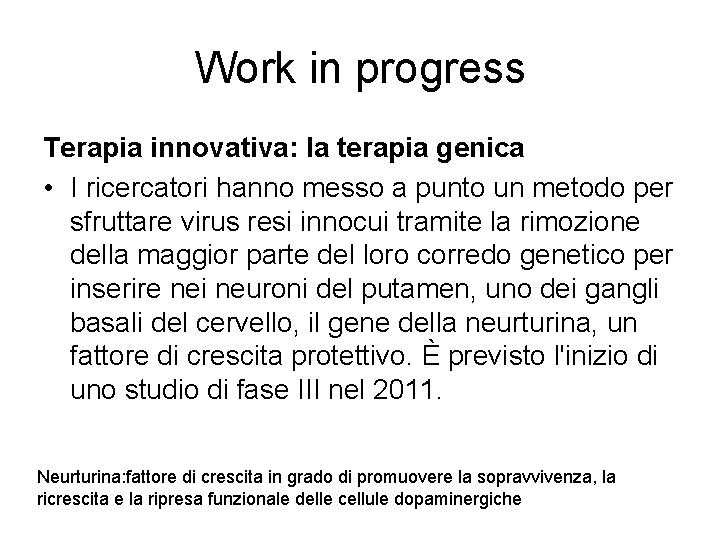 Work in progress

Terapia innovativa: la terapia genica

• I ricercatori hanno messo a punto un metodo per sfruttare virus resi innocui tramite la rimozione della maggior parte del loro corredo genetico per inserire nei neuroni del putamen, uno dei gangli basali del cervello, il gene della neurturina, un fattore di crescita protettivo. È previsto l'inizio di uno studio di fase III nel 2011.

Neurturina:fattore di crescita in grado di promuovere la sopravvivenza, la ricrescita e la ripresa funzionale delle cellule dopaminergiche